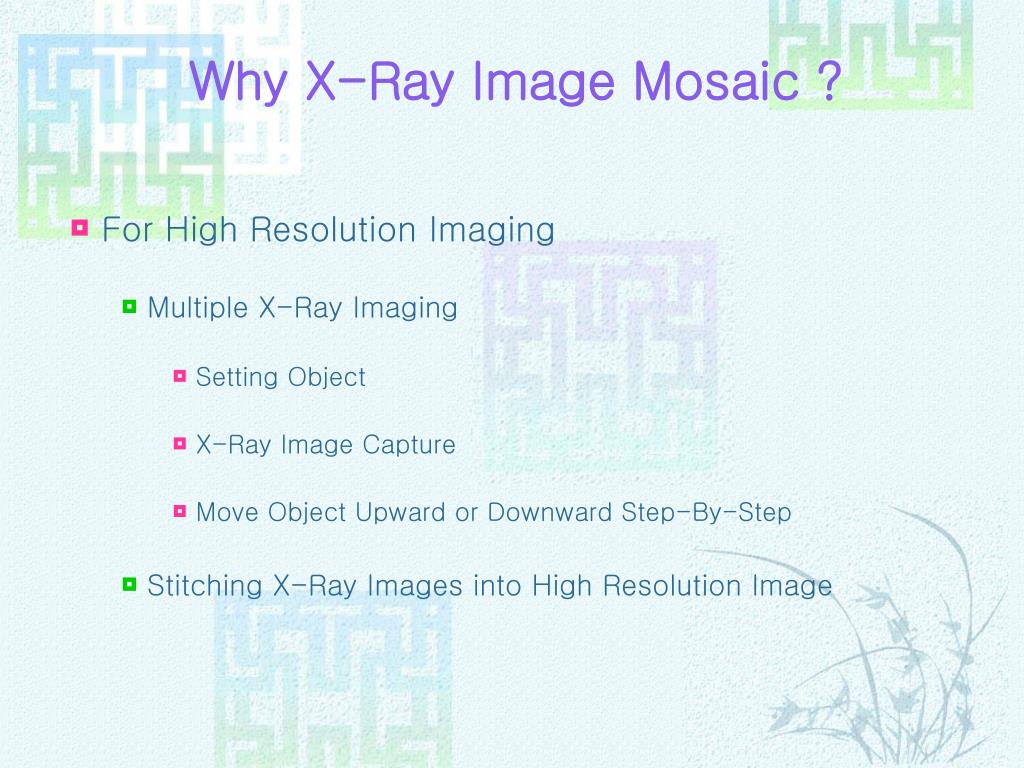 Why X-Ray Image Mosaic ?

For High Resolution Imaging

Multiple X-Ray Imaging

Setting Object

X-Ray Image Capture

Move Object Upward or Downward Step-By-Step

Stitching X-Ray Images into High Resolution Image